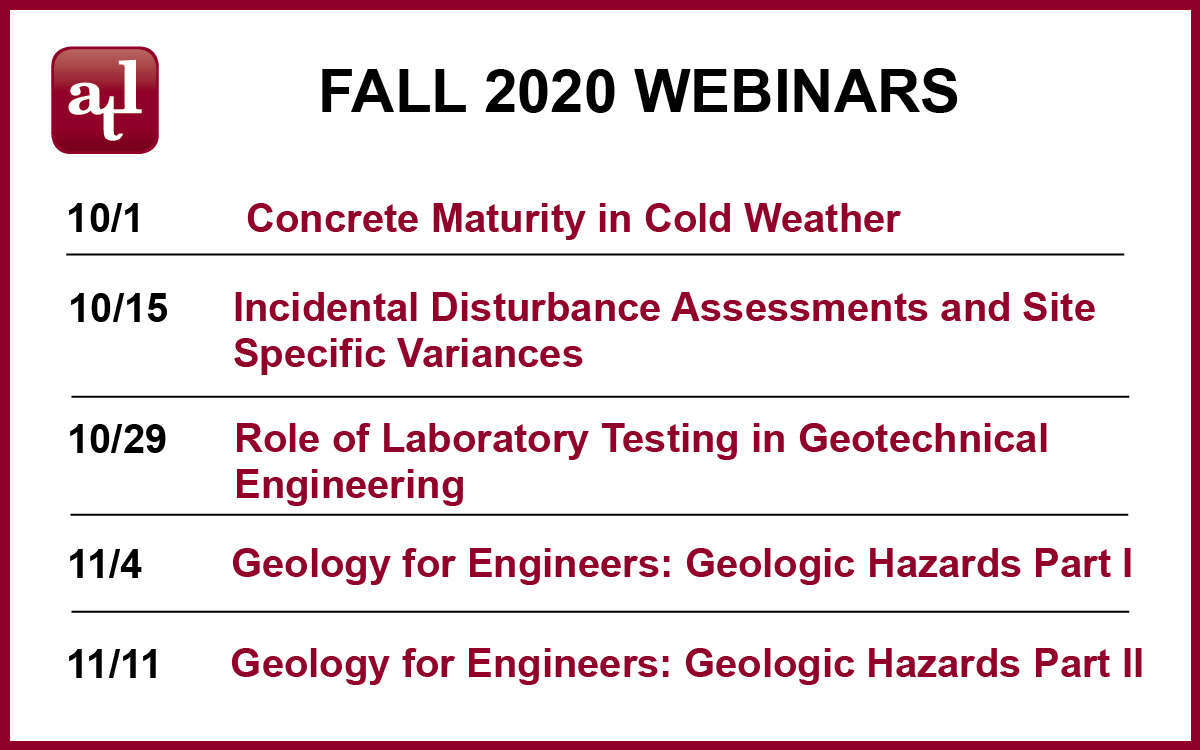 atl

FALL 2020 WEBINARS

10/1 Concrete Maturity in Cold Weather

10/15 Incidental Disturbance Assessments and Site Specific Variances

10/29 Role of Laboratory Testing in Geotechnical Engineering

11/4 Geology for Engineers: Geologic Hazards Part I

11/11 Geology for Engineers: Geologic Hazards Part II